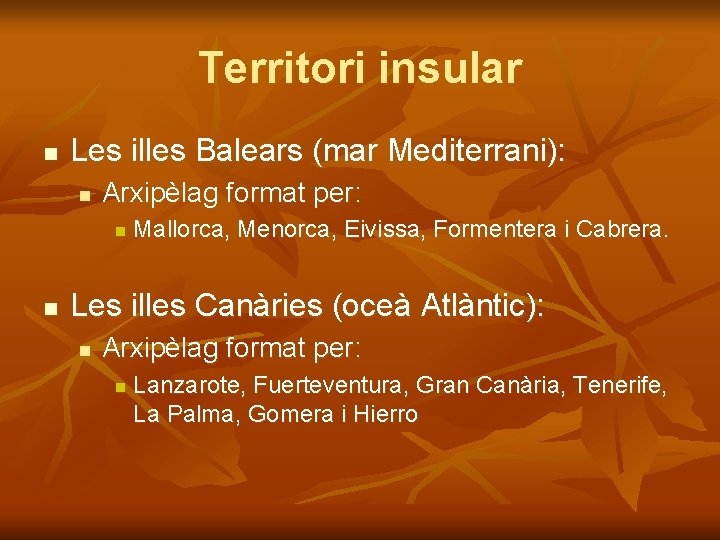 Territori insular

Les illes Balears (mar Mediterrani):

Arxipèlag format per:

Mallorca, Menorca, Eivissa, Formentera i Cabrera.

Les illes Canàries (oceà Atlàntic):

Arxipèlag format per:

Lanzarote, Fuerteventura, Gran Canària, Tenerife, La Palma, Gomera i Hierro